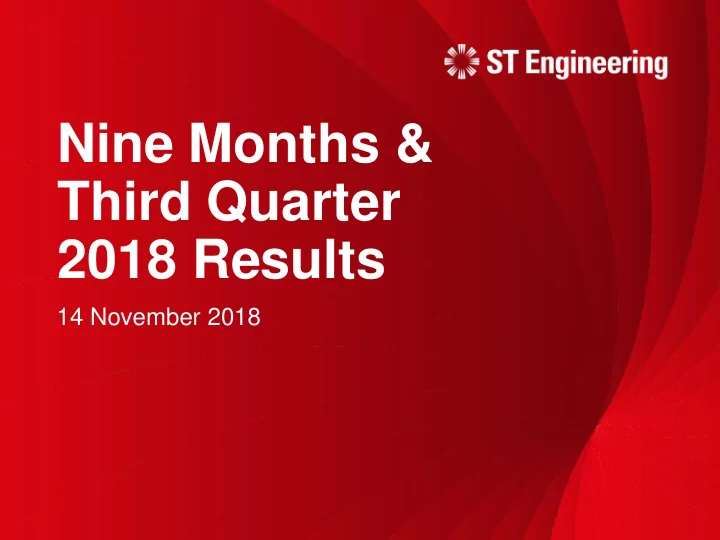 ST Engineering

Nine Months & Third Quarter 2018 Results

14 November 2018